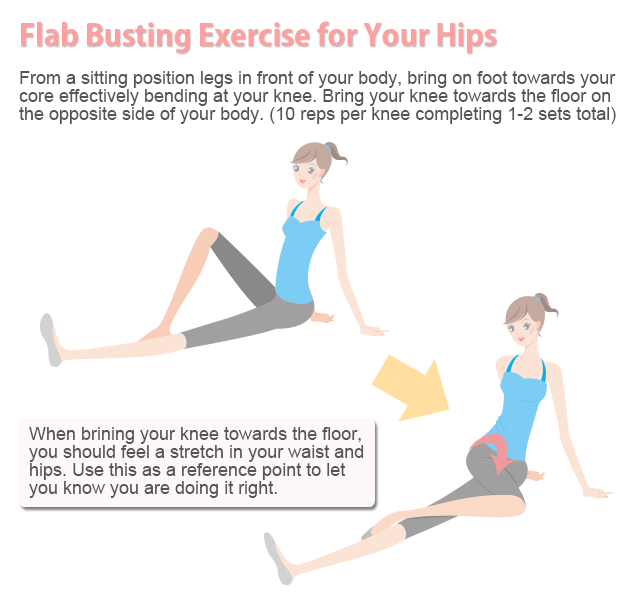 Flab Busting Exercise for Your Hips

From a sitting position legs in front of your body, bring on foot towards your core effectively bending at your knee. Bring your knee towards the floor on the opposite side of your body. (10 reps per knee completing 1-2 sets total)

When brining your knee towards the floor, you should feel a stretch in your waist and hips. Use this as a reference point to let you know you are doing it right.